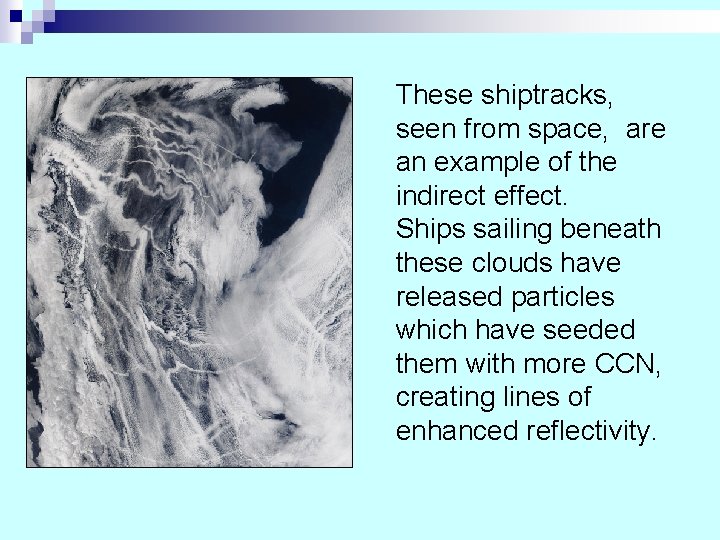 These shiptracks, seen from space,  are an example of the indirect effect.
Ships sailing beneath these clouds have released particles which have seeded them with more CCN, creating lines of enhanced reflectivity.